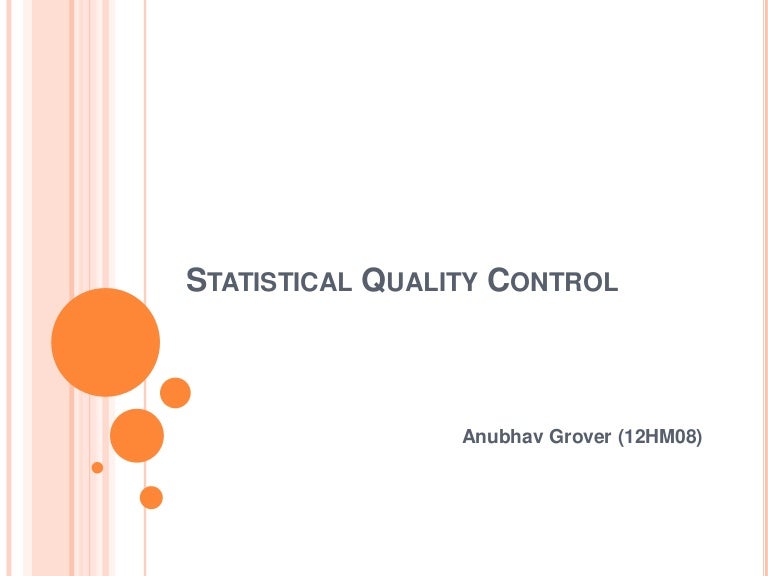 STATISTICAL QUALITY CONTROL

Anubhav Grover (12HM08)